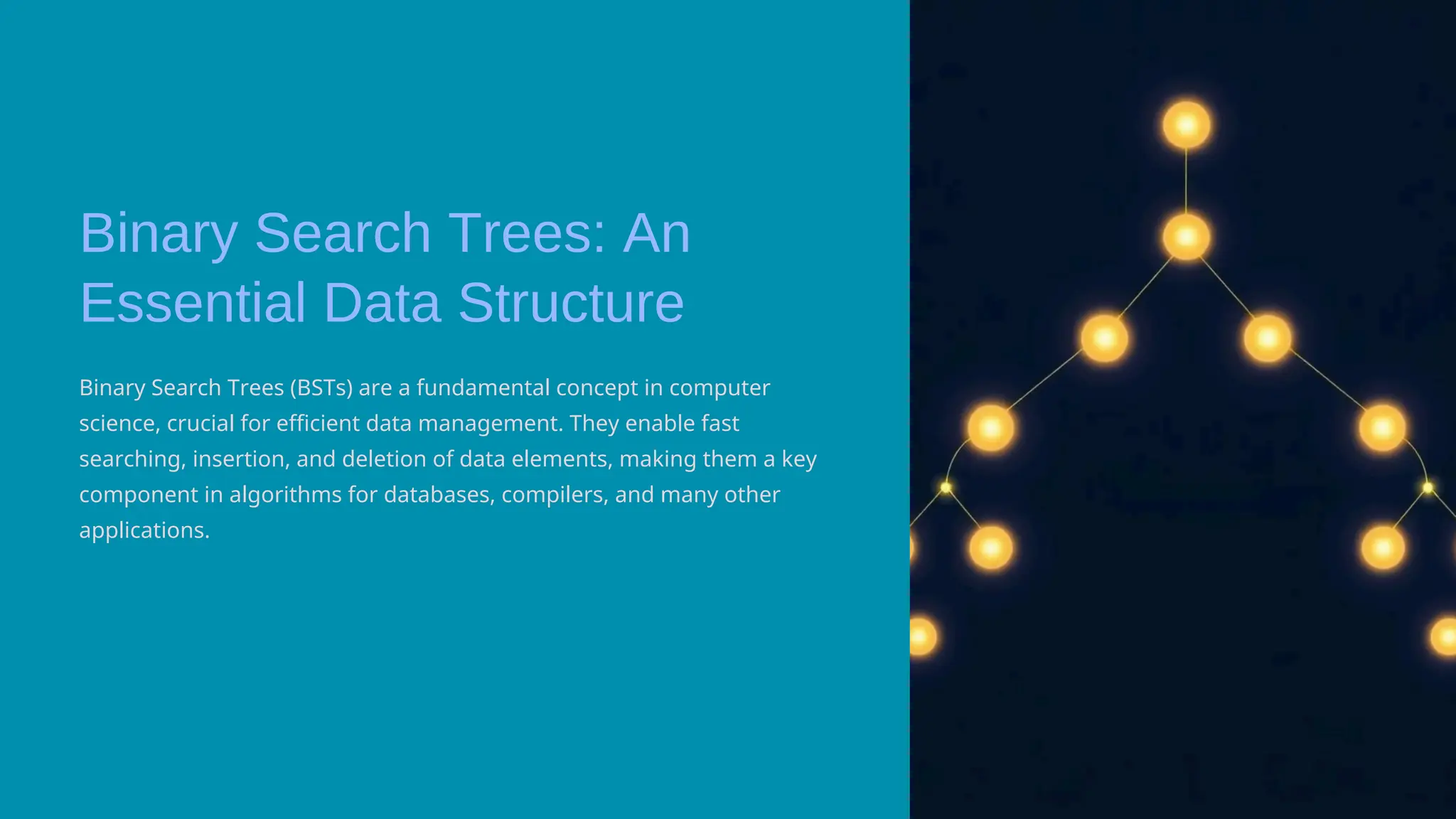 Binary Search Trees: An Essential Data Structure

Binary Search Trees (BSTs) are a fundamental concept in computer science, crucial for efficient data management. They enable fast searching, insertion, and deletion of data elements, making them a key component in algorithms for databases, compilers, and many other applications.